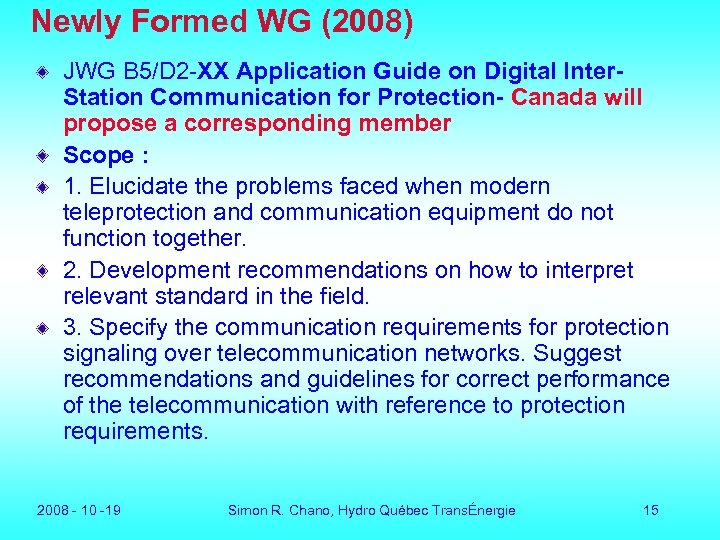 Newly Formed WG (2008)

JWG B5/D2-XX Application Guide on Digital Inter-Station Communication for Protection- Canada will propose a corresponding member

Scope :

1. Elucidate the problems faced when modern teleprotection and communication equipment do not function together.

2. Development recommendations on how to interpret relevant standard in the field.

3. Specify the communication requirements for protection signaling over telecommunication networks. Suggest recommendations and guidelines for correct performance of the telecommunication with reference to protection requirements.

2008 - 10 -19

Simon R. Chano, Hydro Québec TransÉnergie

15